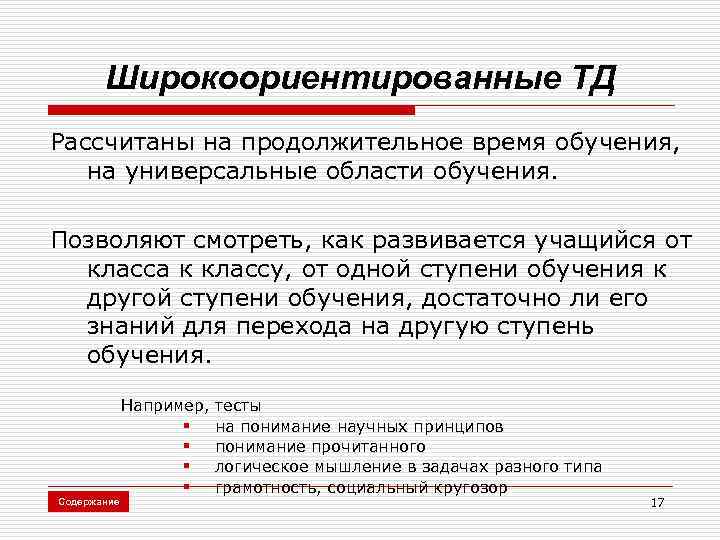 Широкоориентированные ТД

Рассчитаны на продолжительное время обучения, на универсальные области обучения.

Позволяют смотреть, как развивается учащийся от класса к классу, от одной ступени обучения к другой ступени обучения, достаточно ли его знаний для перехода на другую ступень обучения.

Например, тесты
- на понимание научных принципов
- понимание прочитанного
- логическое мышление в задачах разного типа
- грамотность, социальный кругозор

Содержание

17